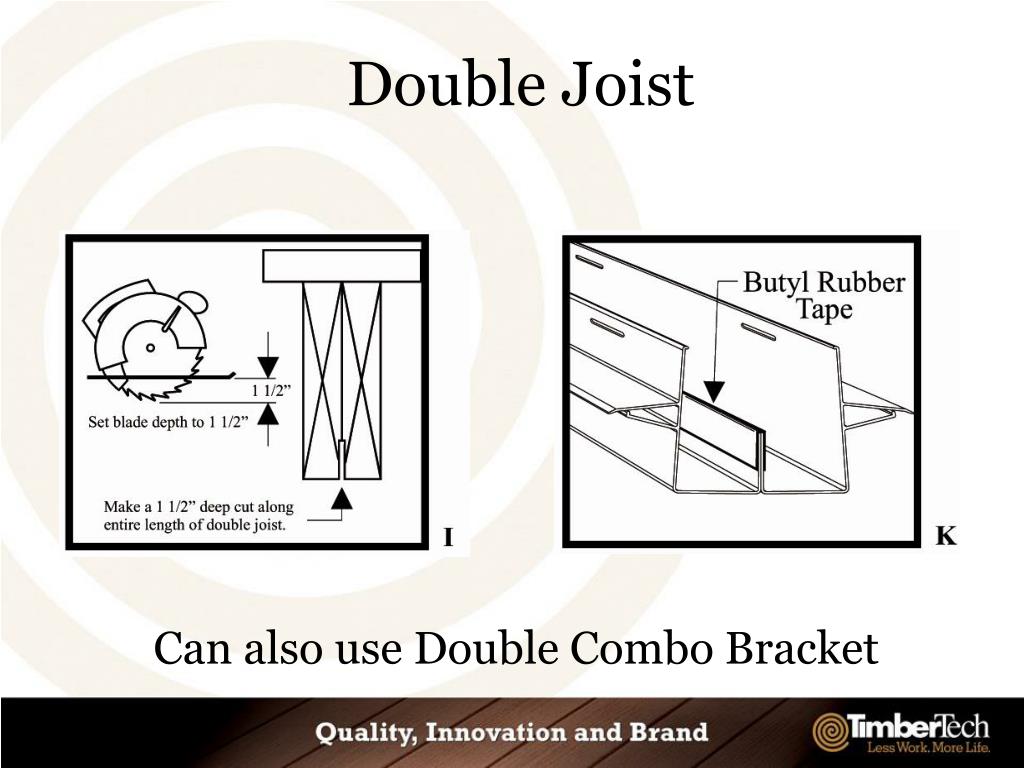 Double Joist

1 1/2”

Set blade depth to 1 1/2”

Make a 1 1/2” deep cut along entire length of double joist.

I

Butyl Rubber Tape

K

Can also use Double Combo Bracket

Quality, Innovation and Brand

TimberTech
Less Work. More Life.